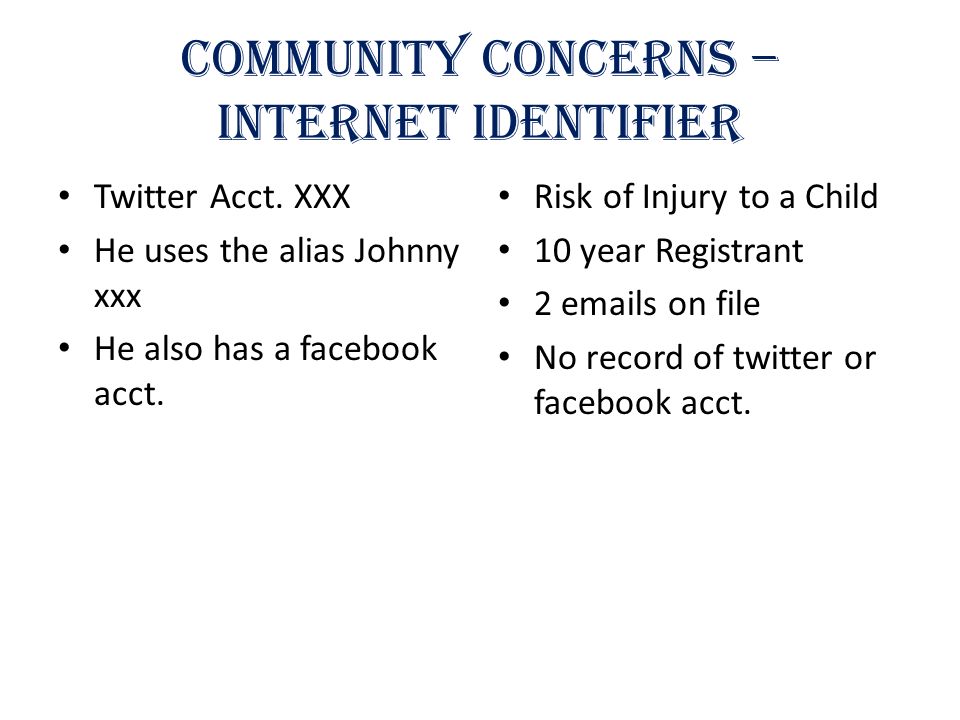 COMMUNITY CONCERNS – INTERNET IDENTIFIER

• Twitter Acct. XXX
• He uses the alias Johnny xxx
• He also has a facebook acct.

• Risk of Injury to a Child
• 10 year Registrant
• 2 emails on file
• No record of twitter or facebook acct.